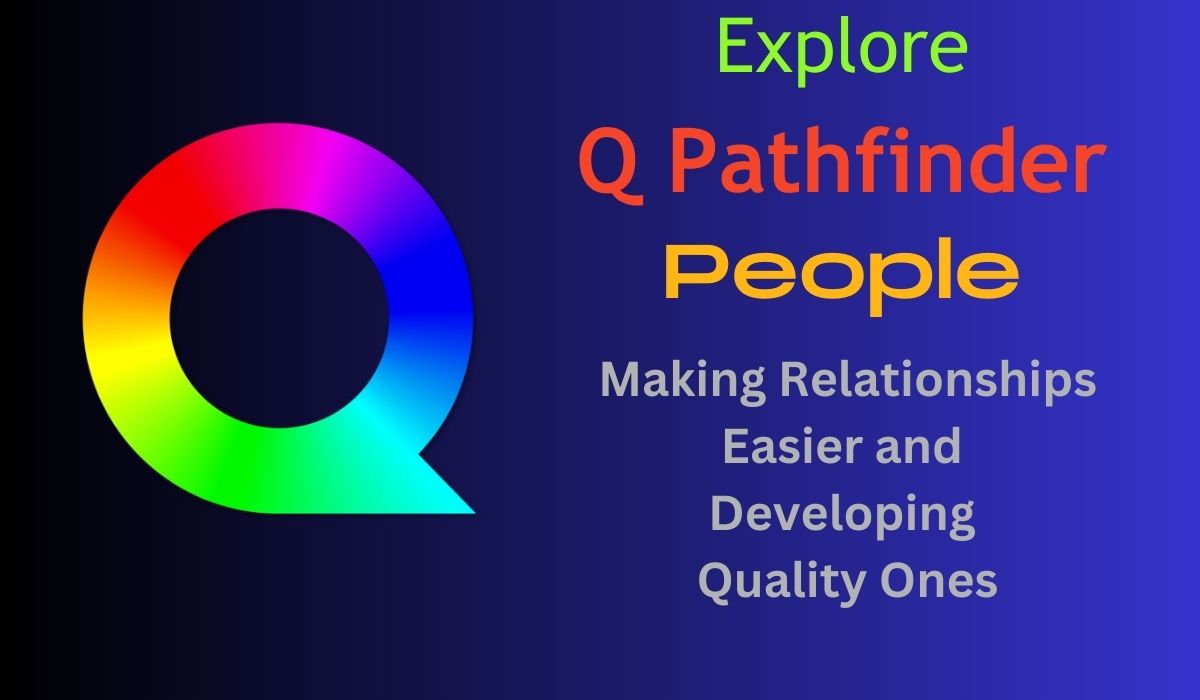 Explore
Q Pathfinder
People

Making Relationships Easier and Developing Quality Ones